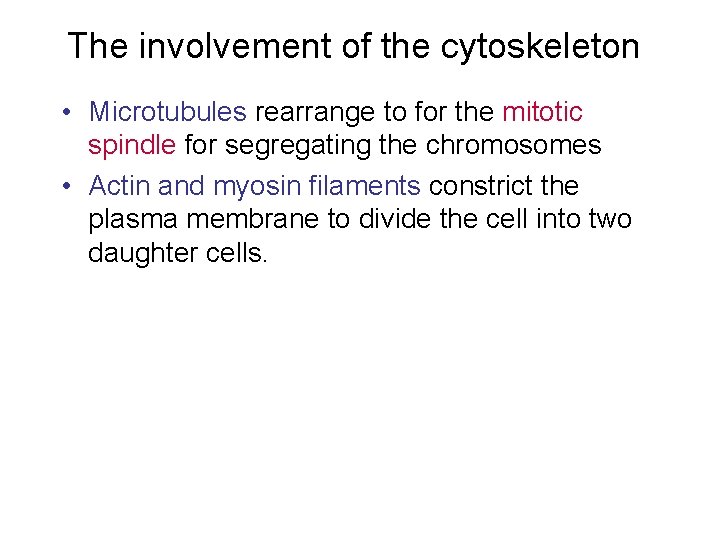 The involvement of the cytoskeleton

• Microtubules rearrange to for the mitotic spindle for segregating the chromosomes

• Actin and myosin filaments constrict the plasma membrane to divide the cell into two daughter cells.